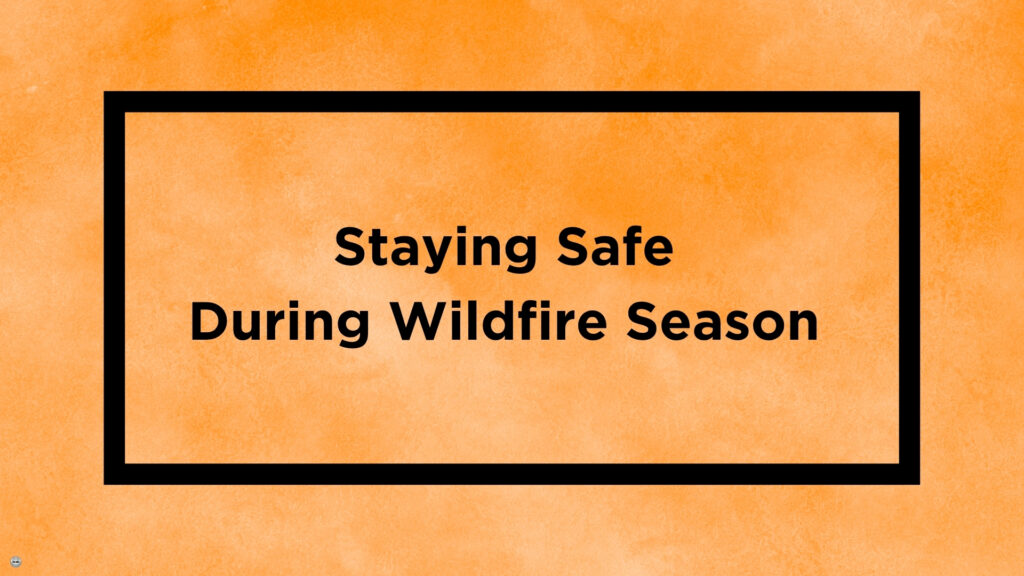 Staying Safe
During Wildfire Season